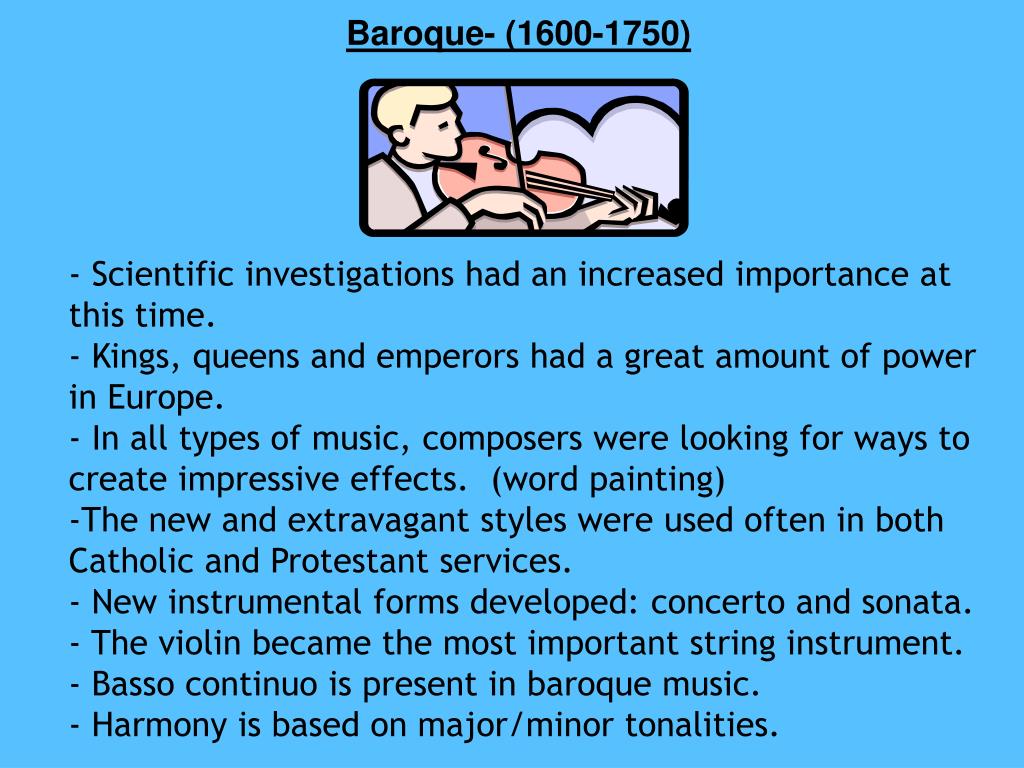 Baroque- (1600-1750)

- Scientific investigations had an increased importance at this time.
- Kings, queens and emperors had a great amount of power in Europe.
- In all types of music, composers were looking for ways to create impressive effects. (word painting)
-The new and extravagant styles were used often in both Catholic and Protestant services.
- New instrumental forms developed: concerto and sonata.
- The violin became the most important string instrument.
- Basso continuo is present in baroque music.
- Harmony is based on major/minor tonalities.